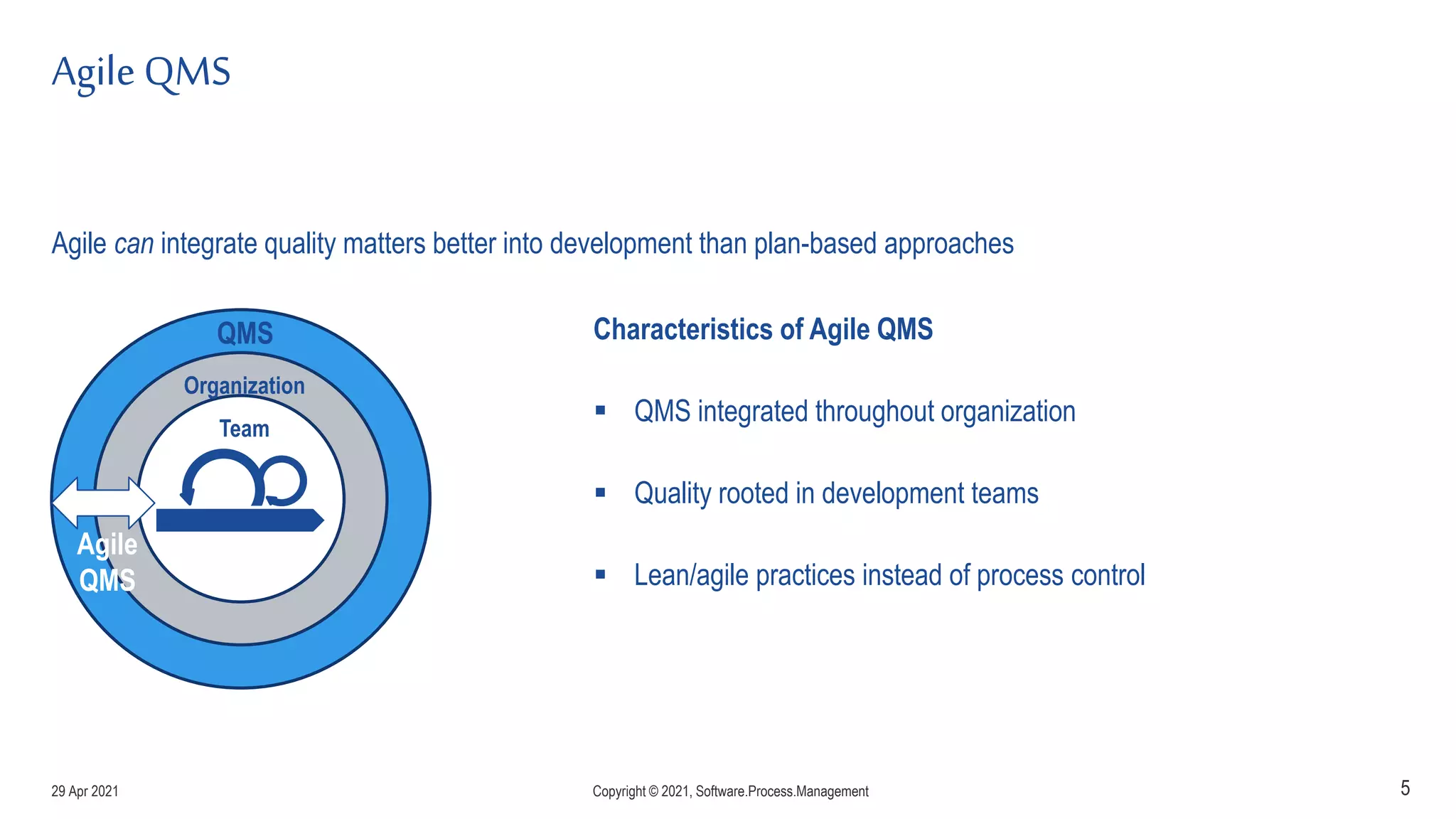 Agile QMS

Agile can integrate quality matters better into development than plan-based approaches

QMS

Organization

Team

Agile QMS

Characteristics of Agile QMS

▪ QMS integrated throughout organization

▪ Quality rooted in development teams

▪ Lean/agile practices instead of process control

29 Apr 2021

Copyright © 2021, Software.Process.Management

5